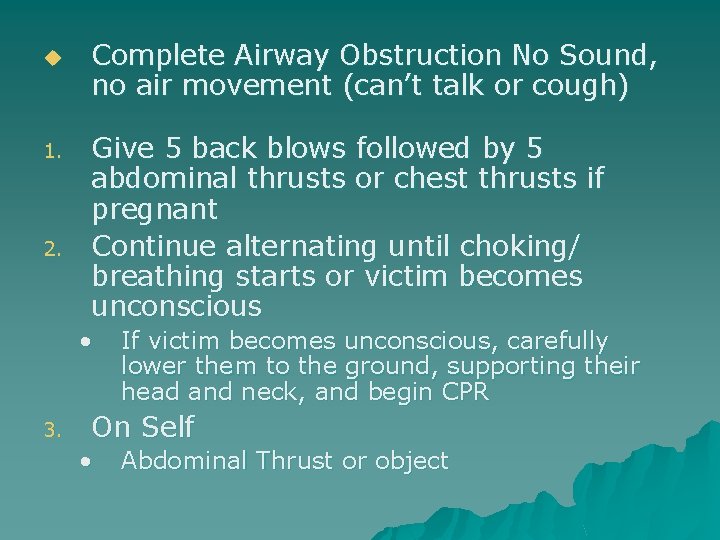 ◆ Complete Airway Obstruction No Sound, no air movement (can’t talk or cough)

1. Give 5 back blows followed by 5 abdominal thrusts or chest thrusts if pregnant
2. Continue alternating until choking/ breathing starts or victim becomes unconscious
• If victim becomes unconscious, carefully lower them to the ground, supporting their head and neck, and begin CPR
3. On Self
• Abdominal Thrust or object